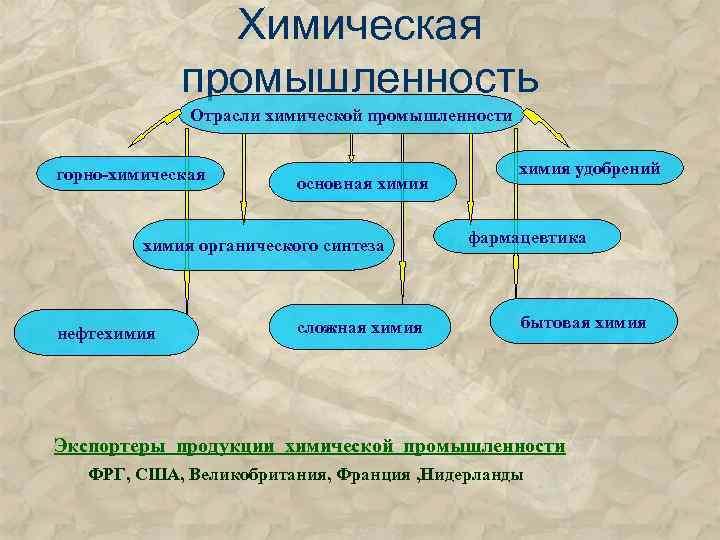 Химическая промышленность

Отрасли химической промышленности

горно-химическая

основная химия

химия удобрений

химия органического синтеза

фармацевтика

нефтехимия

сложная химия

бытовая химия

Экспортеры продукции химической промышленности

ФРГ, США, Великобритания, Франция ,Нидерланды